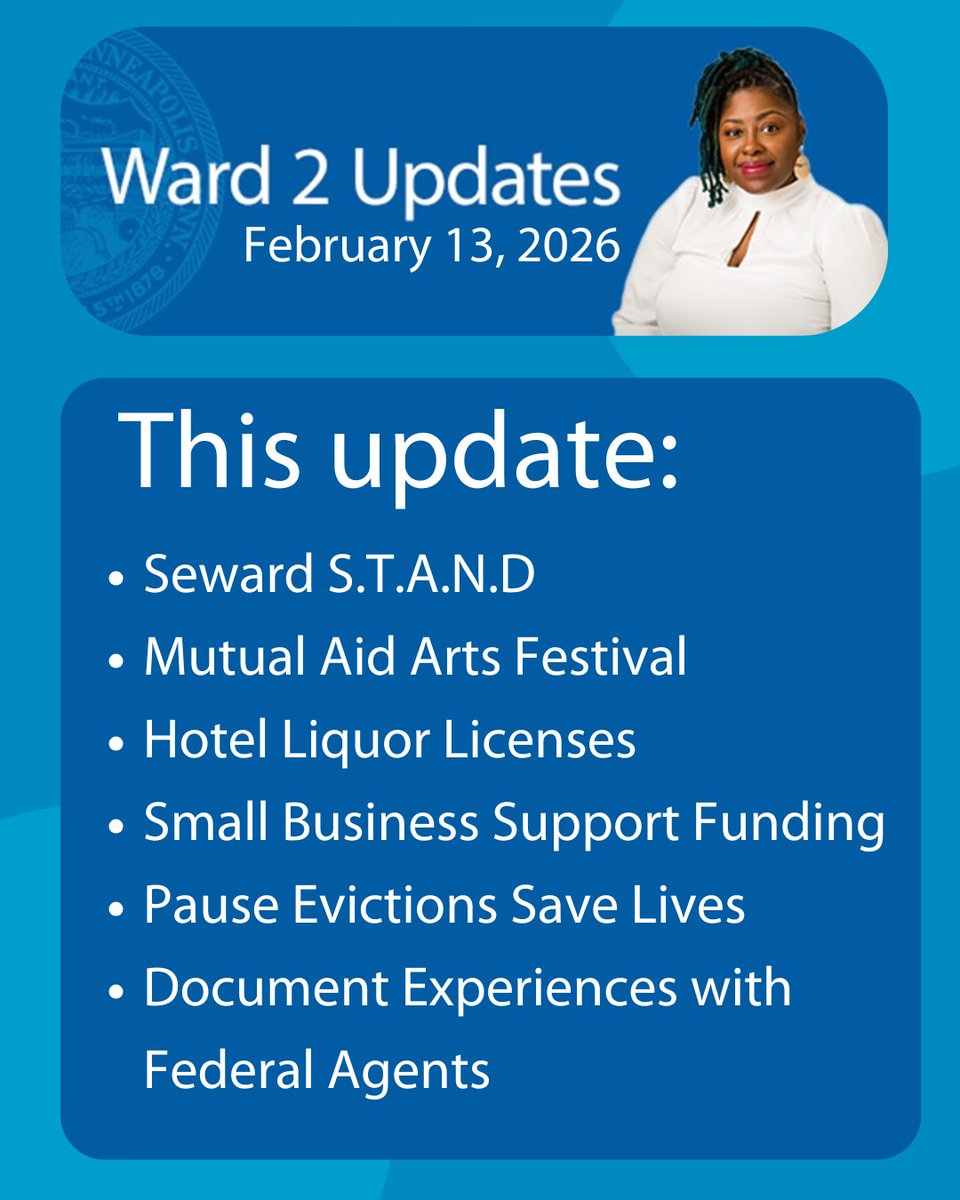 Ward 2 Updates
February 13, 2026

This update:

• Seward S.T.A.N.D
• Mutual Aid Arts Festival
• Hotel Liquor Licenses
• Small Business Support Funding
• Pause Evictions Save Lives
• Document Experiences with Federal Agents